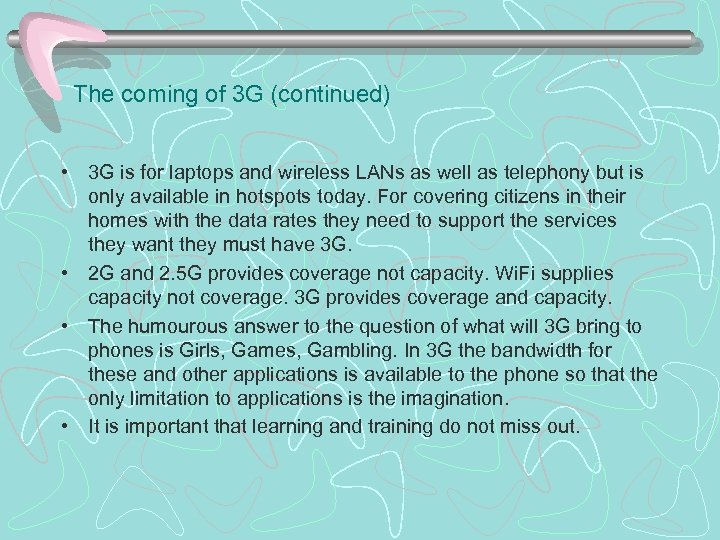 The coming of 3G (continued)

• 3G is for laptops and wireless LANs as well as telephony but is only available in hotspots today. For covering citizens in their homes with the data rates they need to support the services they want they must have 3G.
• 2G and 2.5G provides coverage not capacity. WiFi supplies capacity not coverage. 3G provides coverage and capacity.
• The humourous answer to the question of what will 3G bring to phones is Girls, Games, Gambling. In 3G the bandwidth for these and other applications is available to the phone so that the only limitation to applications is the imagination.
• It is important that learning and training do not miss out.